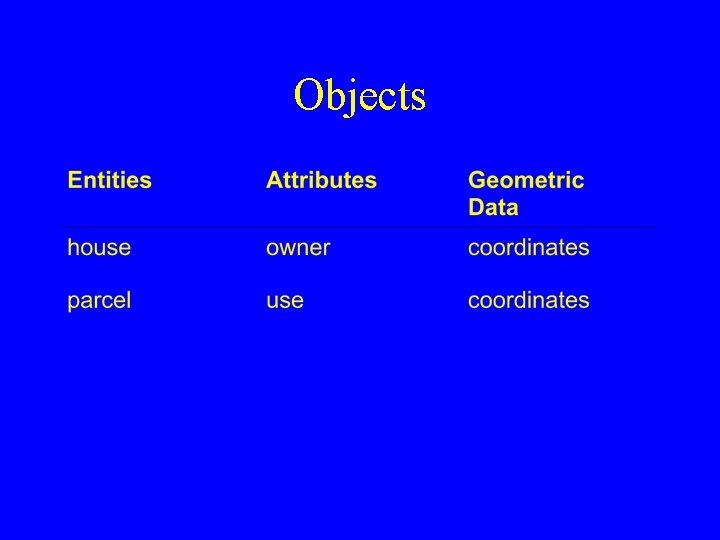 Objects

| Entities | Attributes | Geometric Data |
|---|---|---|
| house | owner | coordinates |
| parcel | use | coordinates |